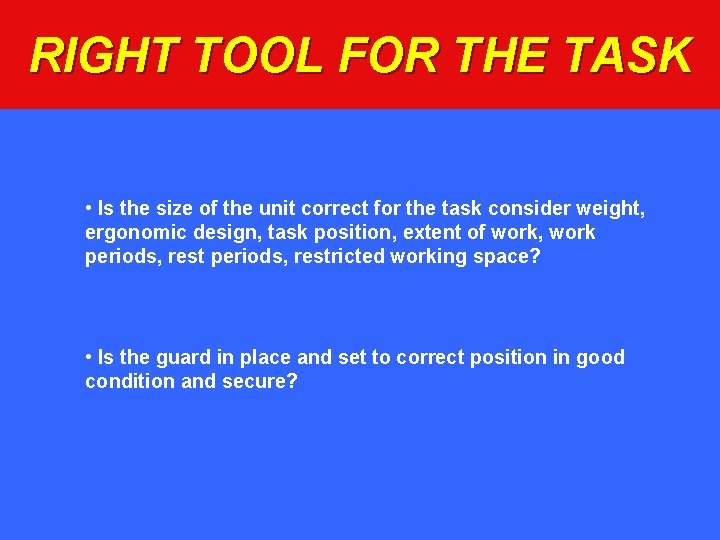 RIGHT TOOL FOR THE TASK

• Is the size of the unit correct for the task consider weight, ergonomic design, task position, extent of work, work periods, rest periods, restricted working space?

• Is the guard in place and set to correct position in good condition and secure?